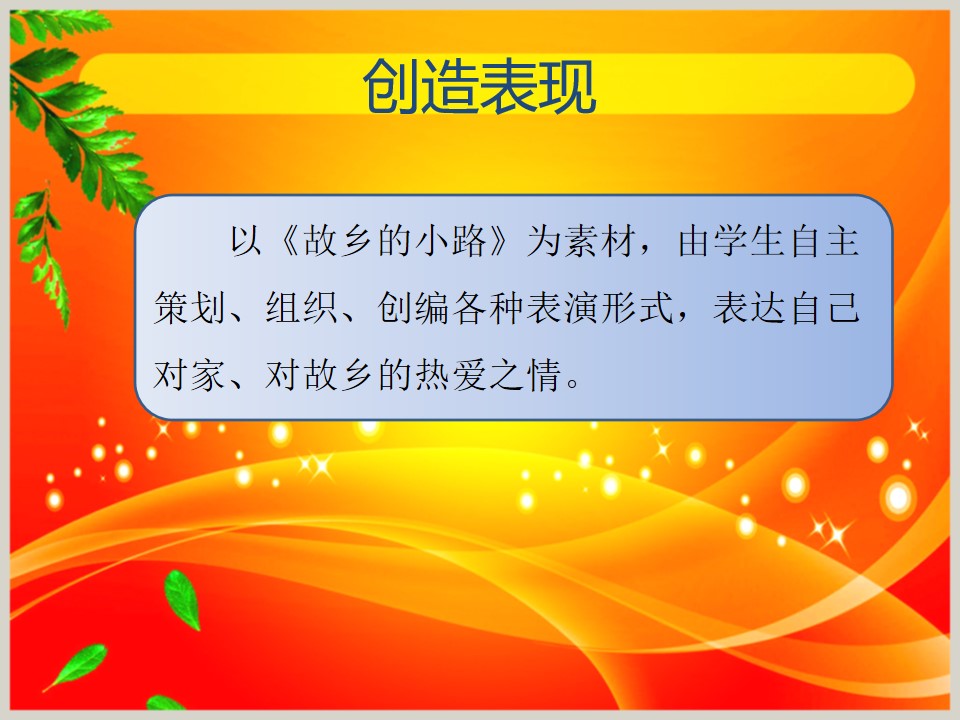 创造表现

以《故乡的小路》为素材，由学生自主策划、组织、创编各种表演形式，表达自己对家、对故乡的热爱之情。